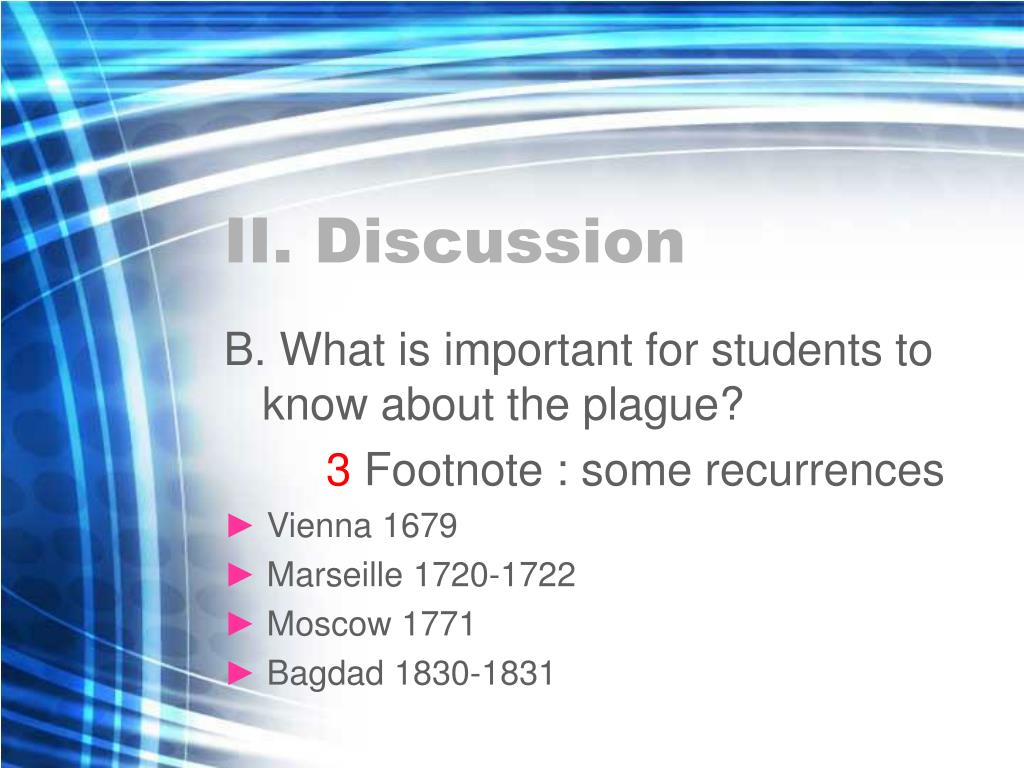 II. Discussion

B. What is important for students to know about the plague?

3 Footnote : some recurrences

► Vienna 1679
► Marseille 1720-1722
► Moscow 1771
► Bagdad 1830-1831